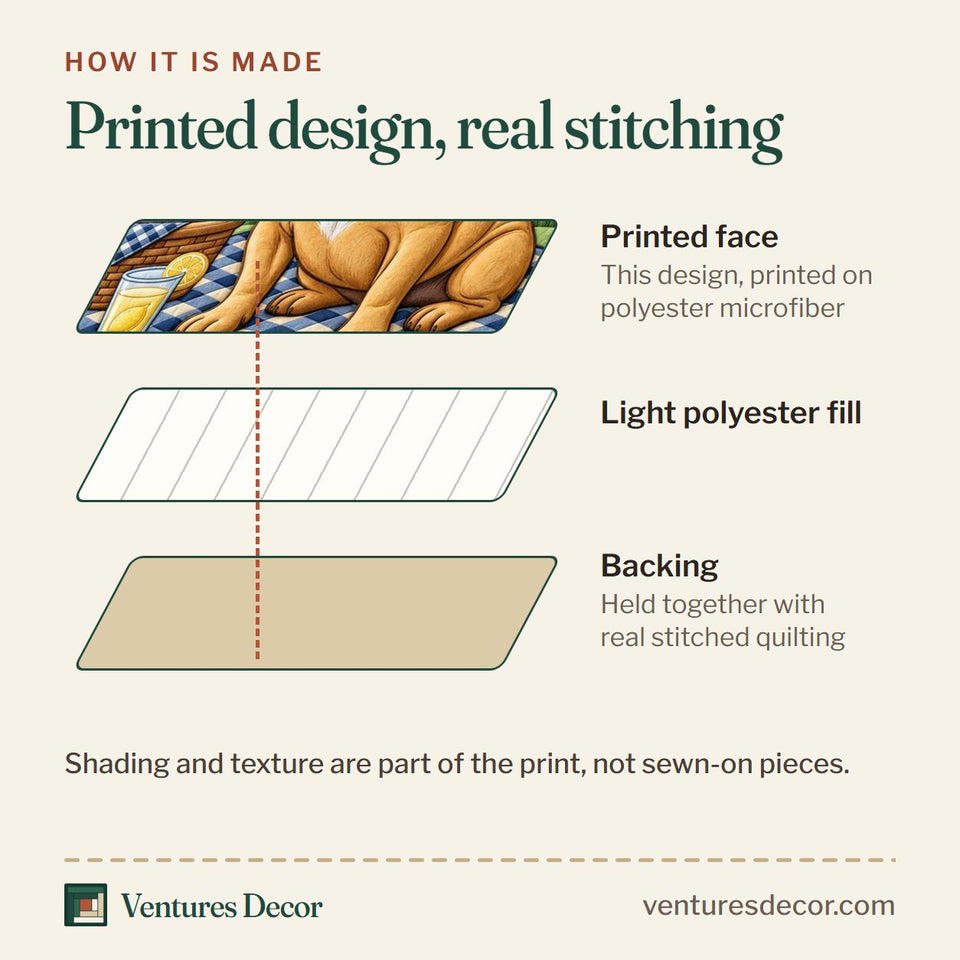 HOW IT IS MADE

Printed design, real stitching

Printed face
This design, printed on polyester microfiber

Light polyester fill

Backing
Held together with real stitched quilting

Shading and texture are part of the print, not sewn-on pieces.

Ventures Decor

venturesdecor.com